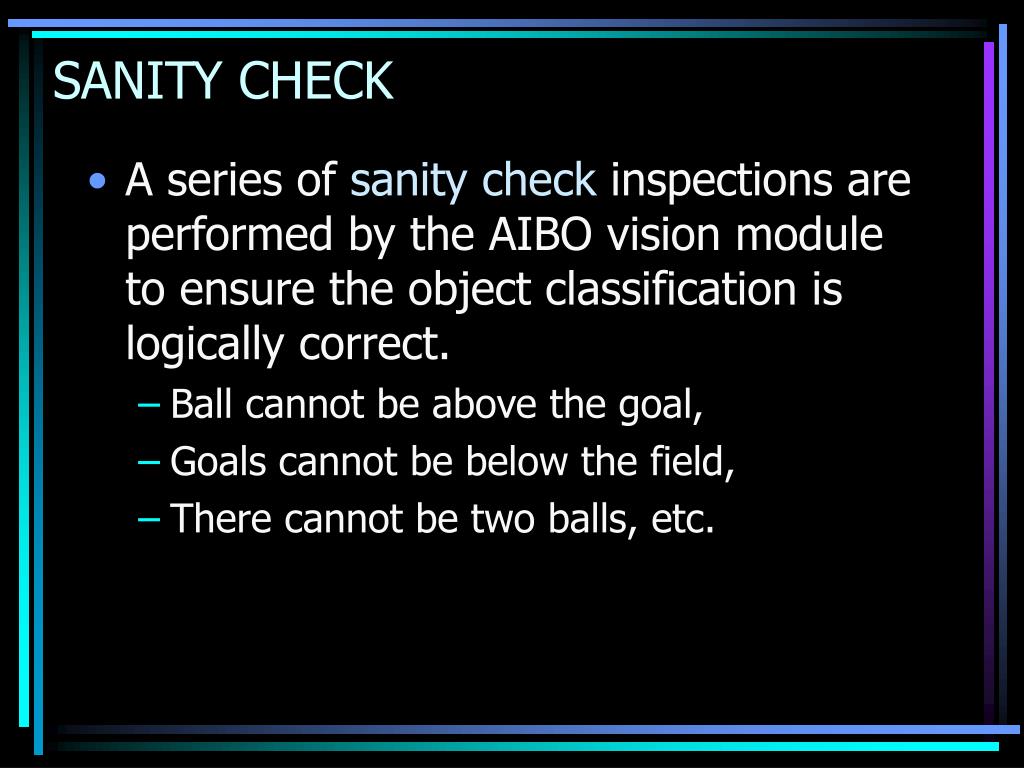 SANITY CHECK

• A series of sanity check inspections are performed by the AIBO vision module to ensure the object classification is logically correct.

– Ball cannot be above the goal,
– Goals cannot be below the field,
– There cannot be two balls, etc.